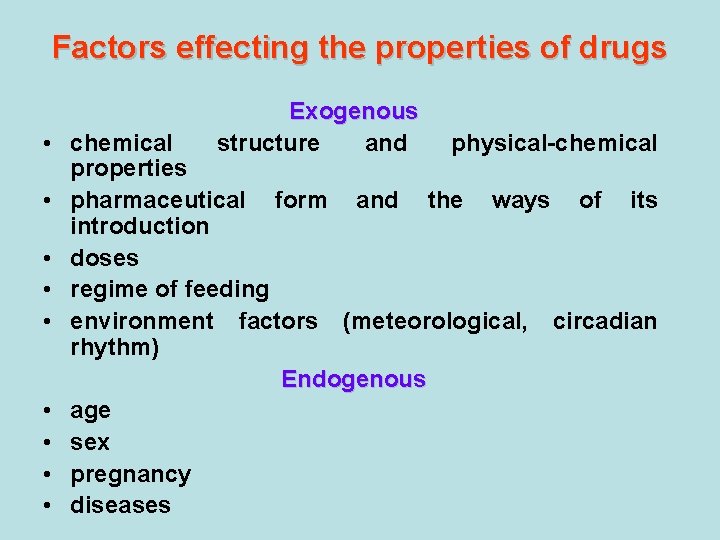 Factors effecting the properties of drugs

Exogenous

• chemical structure and physical-chemical properties
• pharmaceutical form and the ways of its introduction
• doses
• regime of feeding
• environment factors (meteorological, circadian rhythm)

Endogenous

• age
• sex
• pregnancy
• diseases